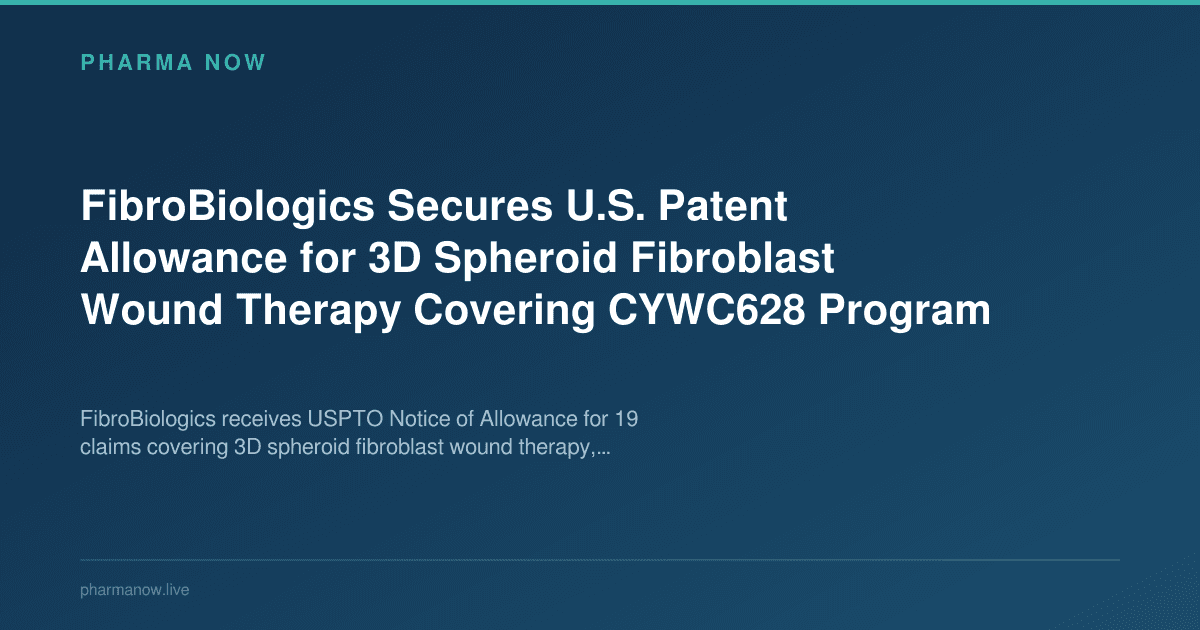 PHARMA NOW

FibroBiologics Secures U.S. Patent Allowance for 3D Spheroid Fibroblast Wound Therapy Covering CYWC628 Program

FibroBiologics receives USPTO Notice of Allowance for 19 claims covering 3D spheroid fibroblast wound therapy,...

pharmanow.live